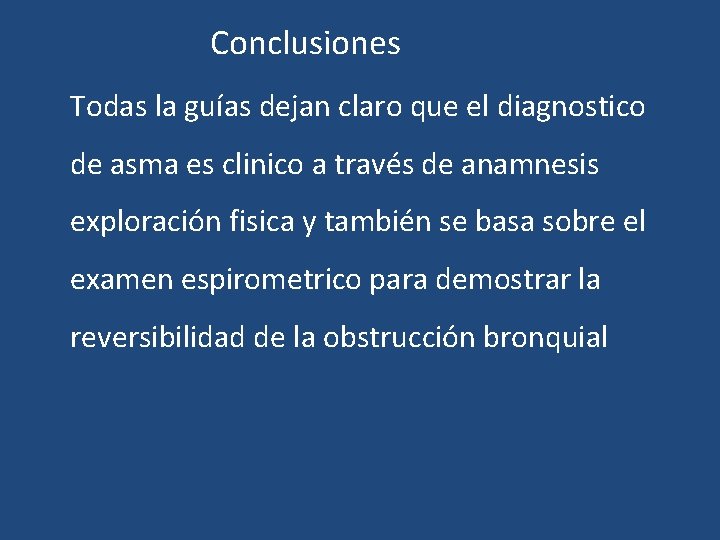 Conclusiones

Todas la guías dejan claro que el diagnostico de asma es clinico a través de anamnesis exploración fisica y también se basa sobre el examen espirometrico para demostrar la reversibilidad de la obstrucción bronquial